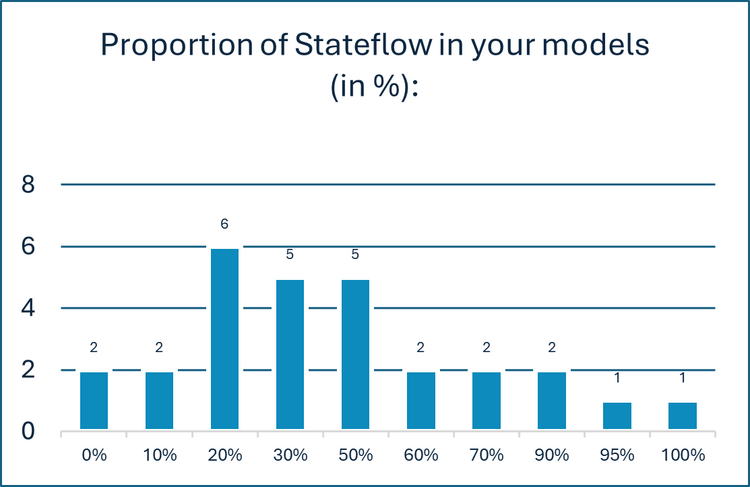 Proportion of Stateflow in your models (in %):

8
6
4
2
0

2 2 6 5 5 2 2 2 1 1

0% 10% 20% 30% 50% 60% 70% 90% 95% 100%